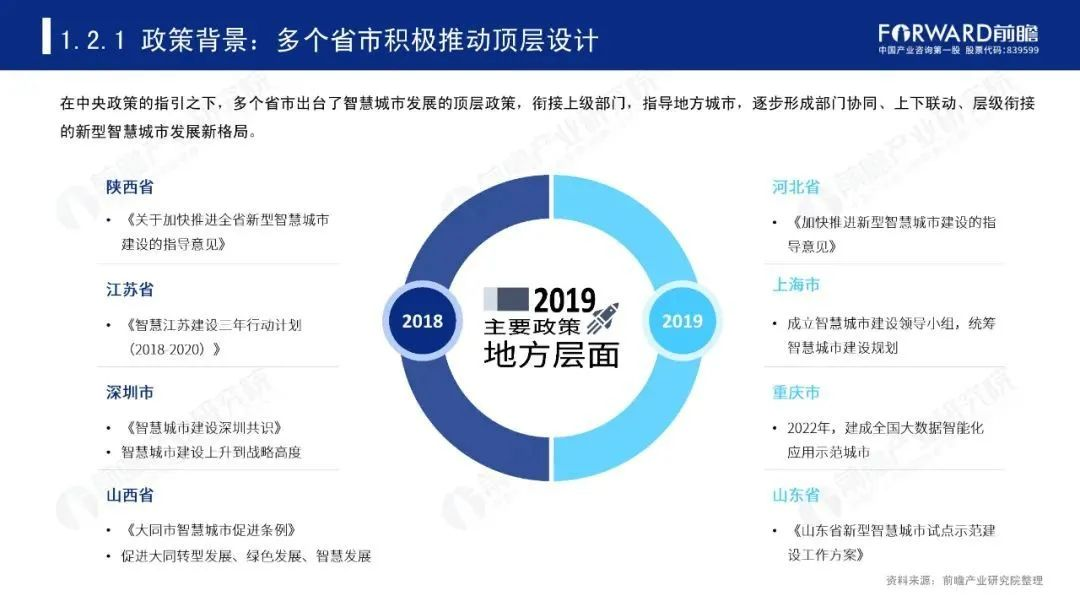 1.2.1 政策背景：多个省市积极推动顶层设计

FORWARD前瞻
中国产业咨询第一股 股票代码：839599

在中央政策的指引之下，多个省市出台了智慧城市发展的顶层政策，衔接上级部门，指导地方城市，逐步形成部门协同、上下联动、层级衔接的新型智慧城市发展新格局。

陕西省
• 《关于加快推进全省新型智慧城市建设的指导意见》

江苏省
• 《智慧江苏建设三年行动计划（2018-2020）》

深圳市
• 《智慧城市建设深圳共识》
• 智慧城市建设上升到战略高度

山西省
• 《大同市智慧城市促进条例》
• 促进大同转型发展、绿色发展、智慧发展

2018

2019
主要政策
地方层面

2019

河北省
• 《加快推进新型智慧城市建设的指导意见》

上海市
• 成立智慧城市建设领导小组，统筹智慧城市建设规划

重庆市
• 2022年，建成全国大数据智能化应用示范城市

山东省
• 《山东省新型智慧城市试点示范建设工作方案》

资料来源：前瞻产业研究院整理